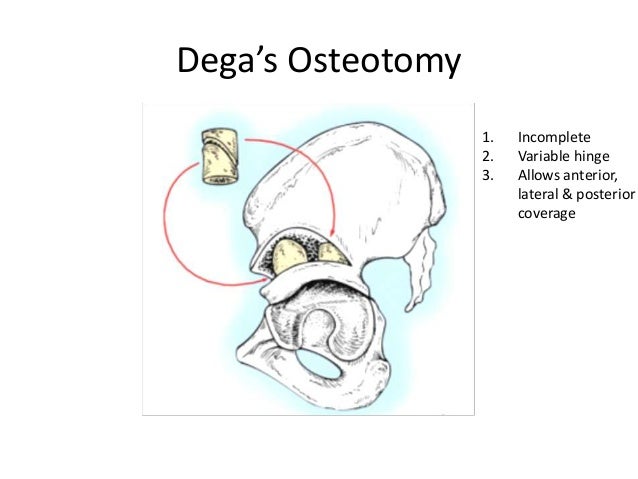 Dega's Osteotomy

1. Incomplete
2. Variable hinge
3. Allows anterior, lateral & posterior coverage